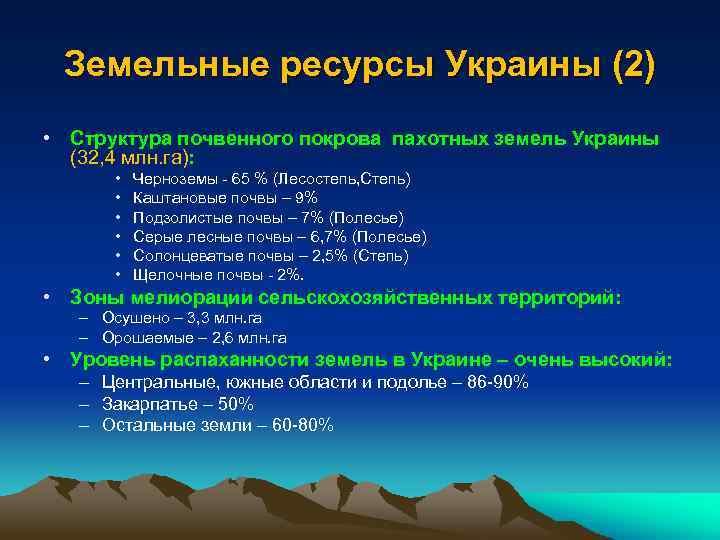 Земельные ресурсы Украины (2)

• Структура почвенного покрова пахотных земель Украины (32,4 млн.га):
 • Черноземы - 65 % (Лесостепь,Степь)
 • Каштановые почвы – 9%
 • Подзолистые почвы – 7% (Полесье)
 • Серые лесные почвы – 6,7% (Полесье)
 • Солонцеватые почвы – 2,5% (Степь)
 • Щелочные почвы - 2%.
• Зоны мелиорации сельскохозяйственных территорий:
 – Осушено – 3,3 млн.га
 – Орошаемые – 2,6 млн.га
• Уровень распаханности земель в Украине – очень высокий:
 – Центральные, южные области и подолье – 86-90%
 – Закарпатье – 50%
 – Остальные земли – 60-80%